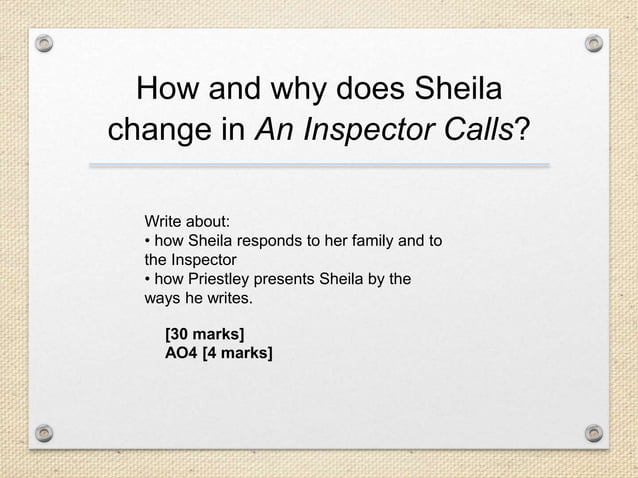 How and why does Sheila change in An Inspector Calls?

Write about:
• how Sheila responds to her family and to the Inspector
• how Priestley presents Sheila by the ways he writes.

[30 marks]
AO4 [4 marks]